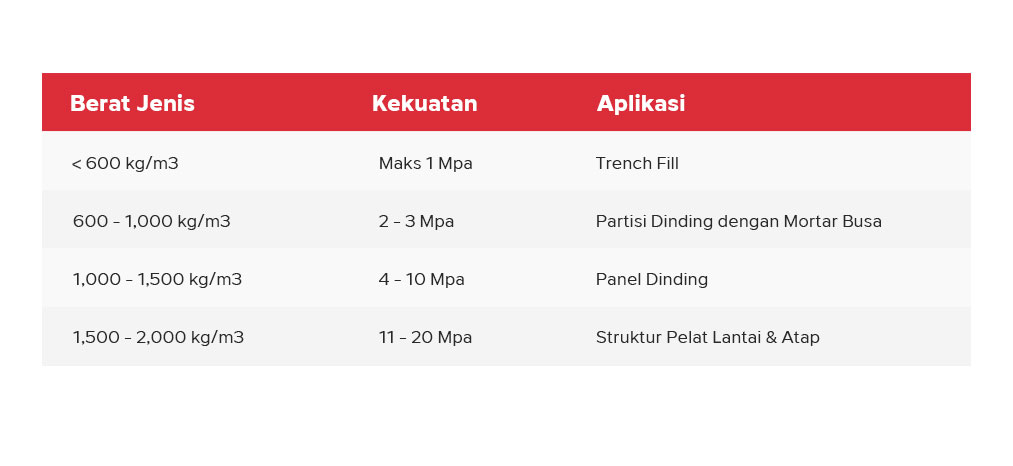 | Berat Jenis | Kekuatan | Aplikasi |
|---|---|---|
| < 600 kg/m3 | Maks 1 Mpa | Trench Fill |
| 600 – 1,000 kg/m3 | 2 – 3 Mpa | Partisi Dinding dengan Mortar Busa |
| 1,000 – 1,500 kg/m3 | 4 – 10 Mpa | Panel Dinding |
| 1,500 – 2,000 kg/m3 | 11 – 20 Mpa | Struktur Pelat Lantai & Atap |